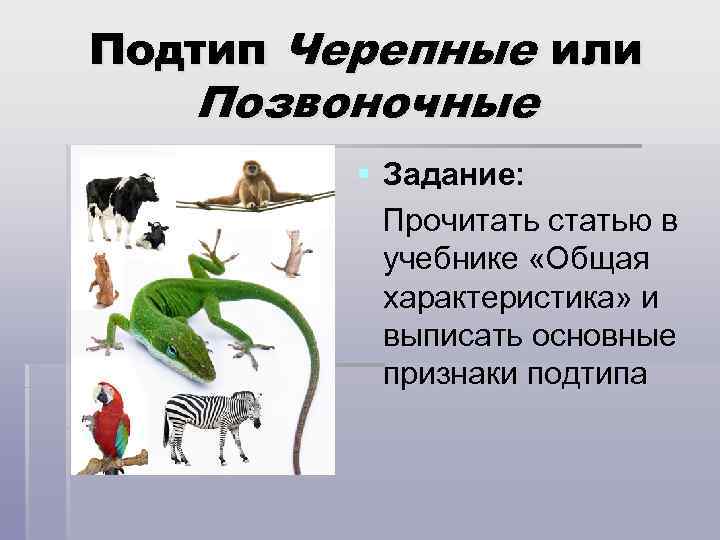 Подтип Черепные или Позвоночные

Задание:

Прочитать статью в учебнике «Общая характеристика» и выписать основные признаки подтипа